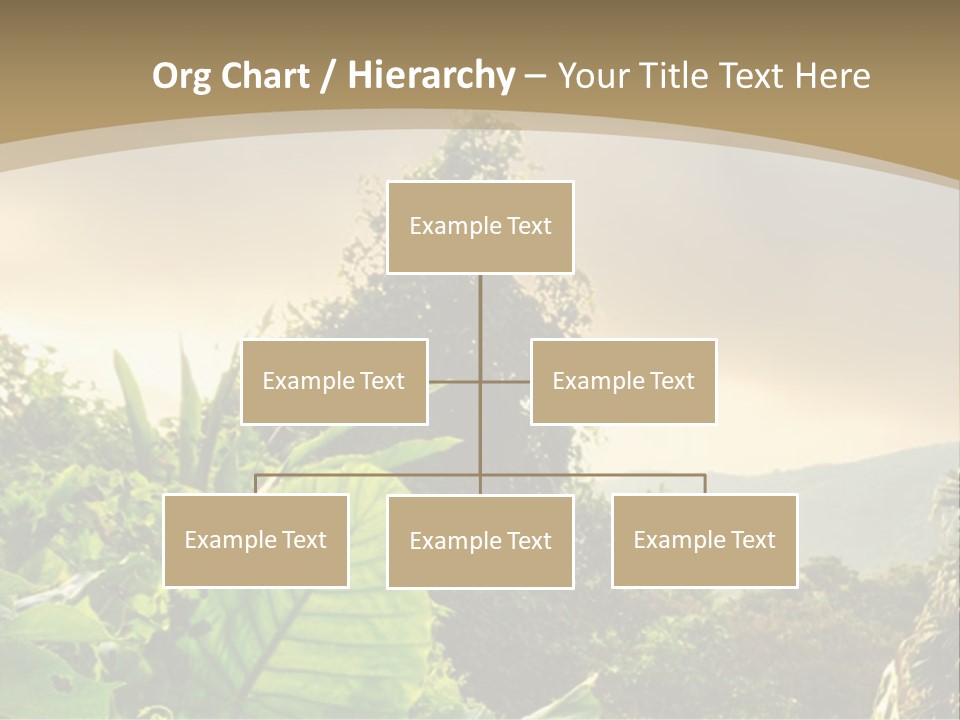 Org Chart / Hierarchy – Your Title Text Here

Example Text

Example Text

Example Text

Example Text

Example Text

Example Text